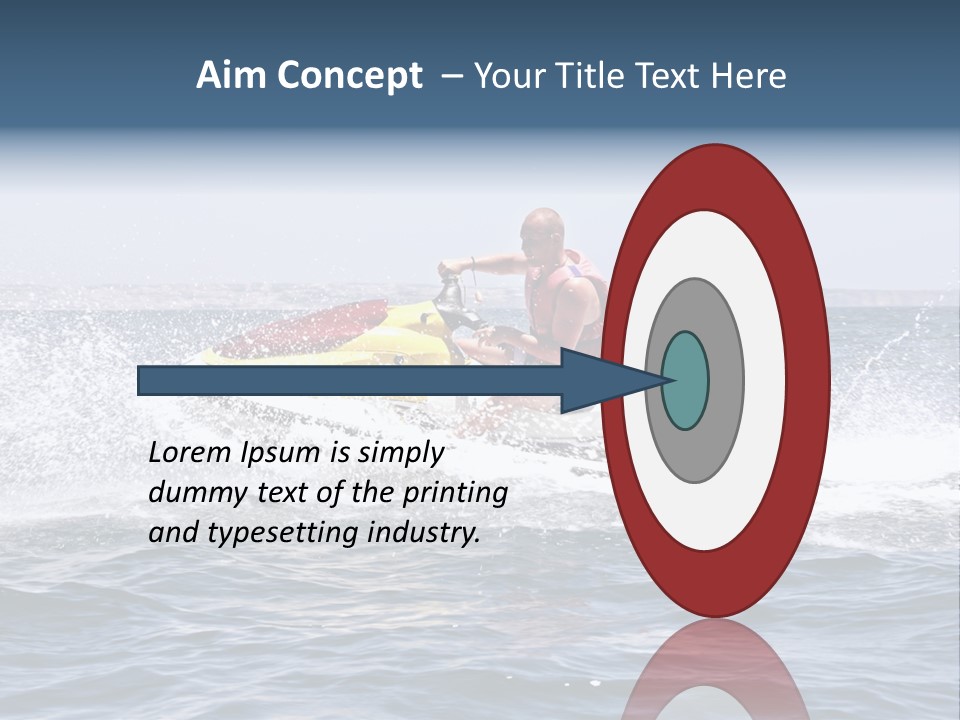 Aim Concept – Your Title Text Here

Lorem Ipsum is simply dummy text of the printing and typesetting industry.